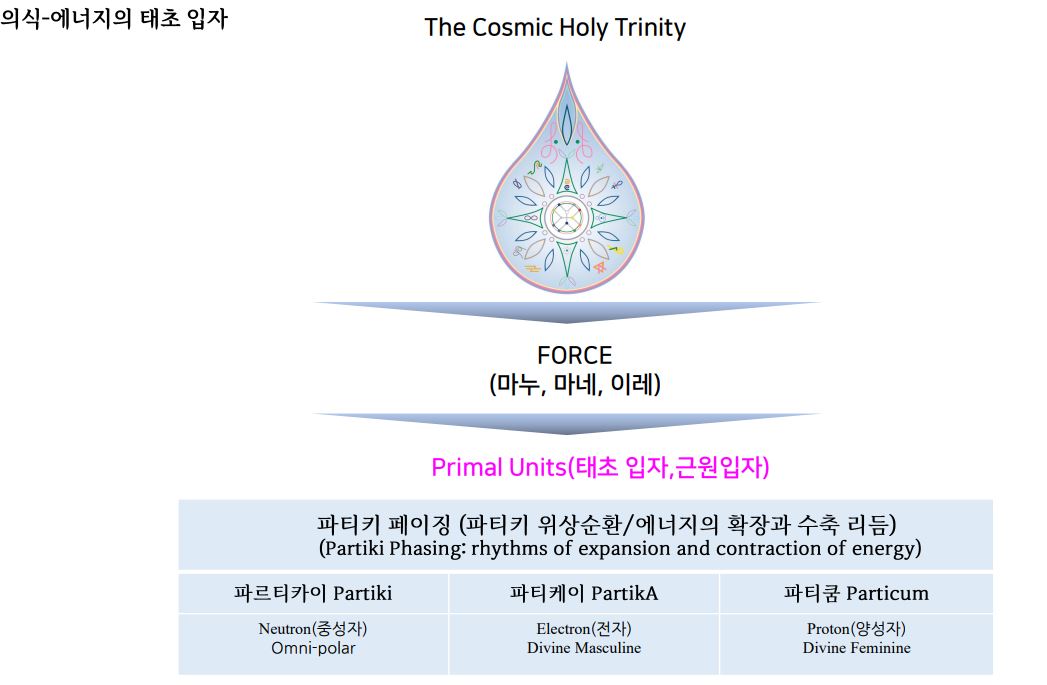 의식-에너지의 태초 입자

The Cosmic Holy Trinity

FORCE
(마누, 마네, 이레)

Primal Units(태초 입자,근원입자)

파티키 페이징 (파티키 위상순환/에너지의 확장과 수축 리듬)
(Partiki Phasing: rhythms of expansion and contraction of energy)

| 파르티카이 Partiki | 파티케이 PartikA | 파티쿰 Particum |
|---|---|---|
| Neutron(중성자) Omni-polar | Electron(전자) Divine Masculine | Proton(양성자) Divine Feminine |